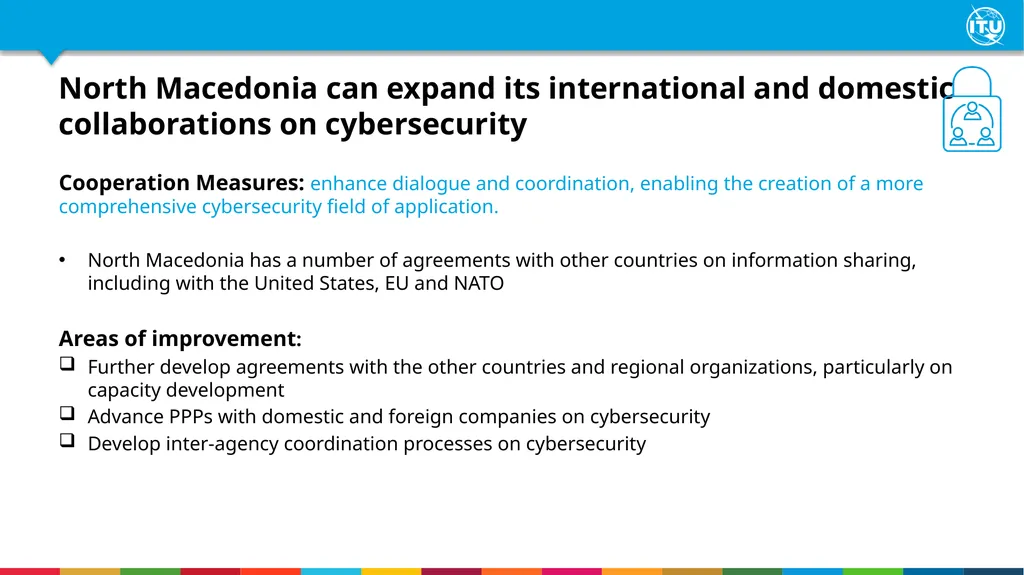 ITU

North Macedonia can expand its international and domestic collaborations on cybersecurity

Cooperation Measures: enhance dialogue and coordination, enabling the creation of a more comprehensive cybersecurity field of application.

• North Macedonia has a number of agreements with other countries on information sharing, including with the United States, EU and NATO

Areas of improvement:
❑ Further develop agreements with the other countries and regional organizations, particularly on capacity development
❑ Advance PPPs with domestic and foreign companies on cybersecurity
❑ Develop inter-agency coordination processes on cybersecurity